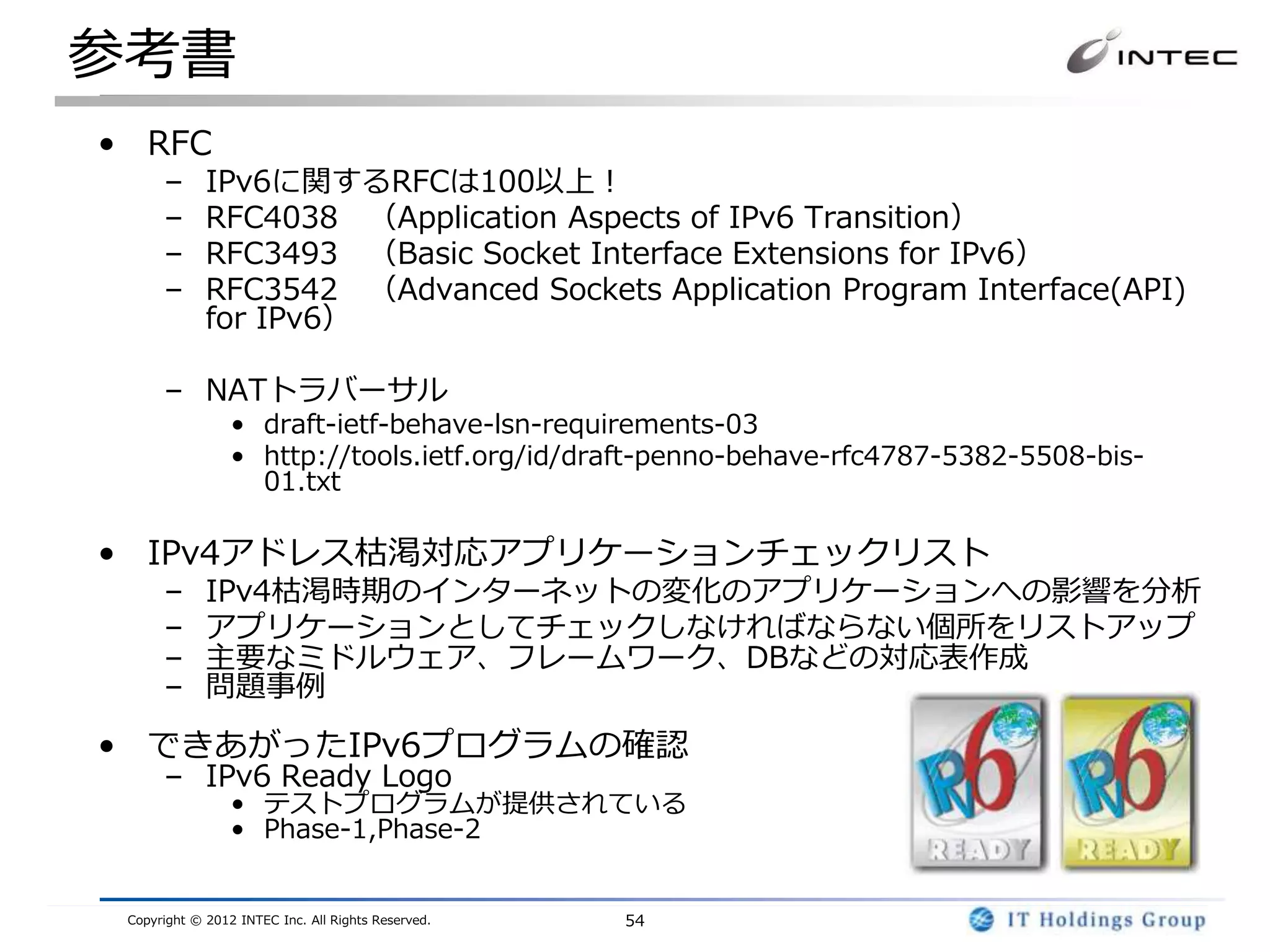 参考書

INTEC

• RFC
– IPv6に関するRFCは100以上！
– RFC4038 （Application Aspects of IPv6 Transition）
– RFC3493 （Basic Socket Interface Extensions for IPv6）
– RFC3542 （Advanced Sockets Application Program Interface(API) for IPv6）

– NATトラバーサル
• draft-ietf-behave-lsn-requirements-03
• http://tools.ietf.org/id/draft-penno-behave-rfc4787-5382-5508-bis-01.txt

• IPv4アドレス枯渇対応アプリケーションチェックリスト
– IPv4枯渇時期のインターネットの変化のアプリケーションへの影響を分析
– アプリケーションとしてチェックしなければならない個所をリストアップ
– 主要なミドルウェア、フレームワーク、DBなどの対応表作成
– 問題事例

• できあがったIPv6プログラムの確認
– IPv6 Ready Logo
• テストプログラムが提供されている
• Phase-1,Phase-2

IPv6 READY IPv6 READY

Copyright © 2012 INTEC Inc. All Rights Reserved.
54
IT Holdings Group